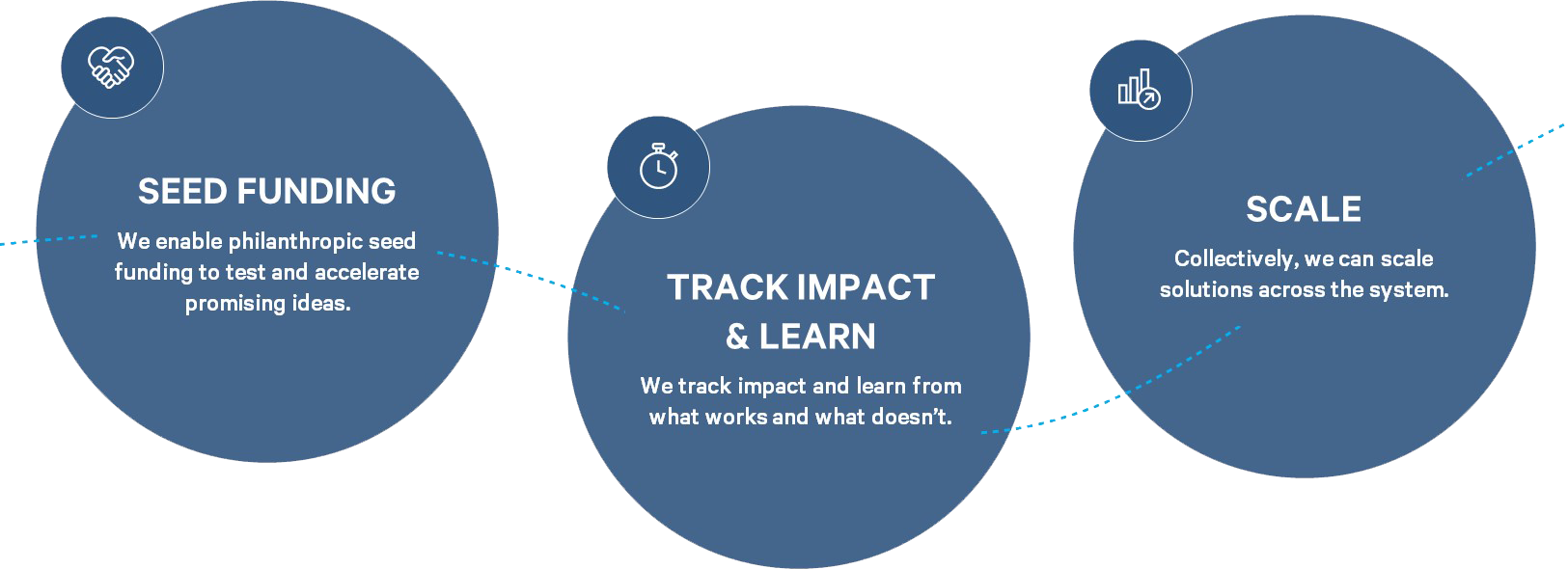 SEED FUNDING

We enable philanthropic seed funding to test and accelerate promising ideas.

TRACK IMPACT & LEARN

We track impact and learn from what works and what doesn't.

SCALE

Collectively, we can scale solutions across the system.